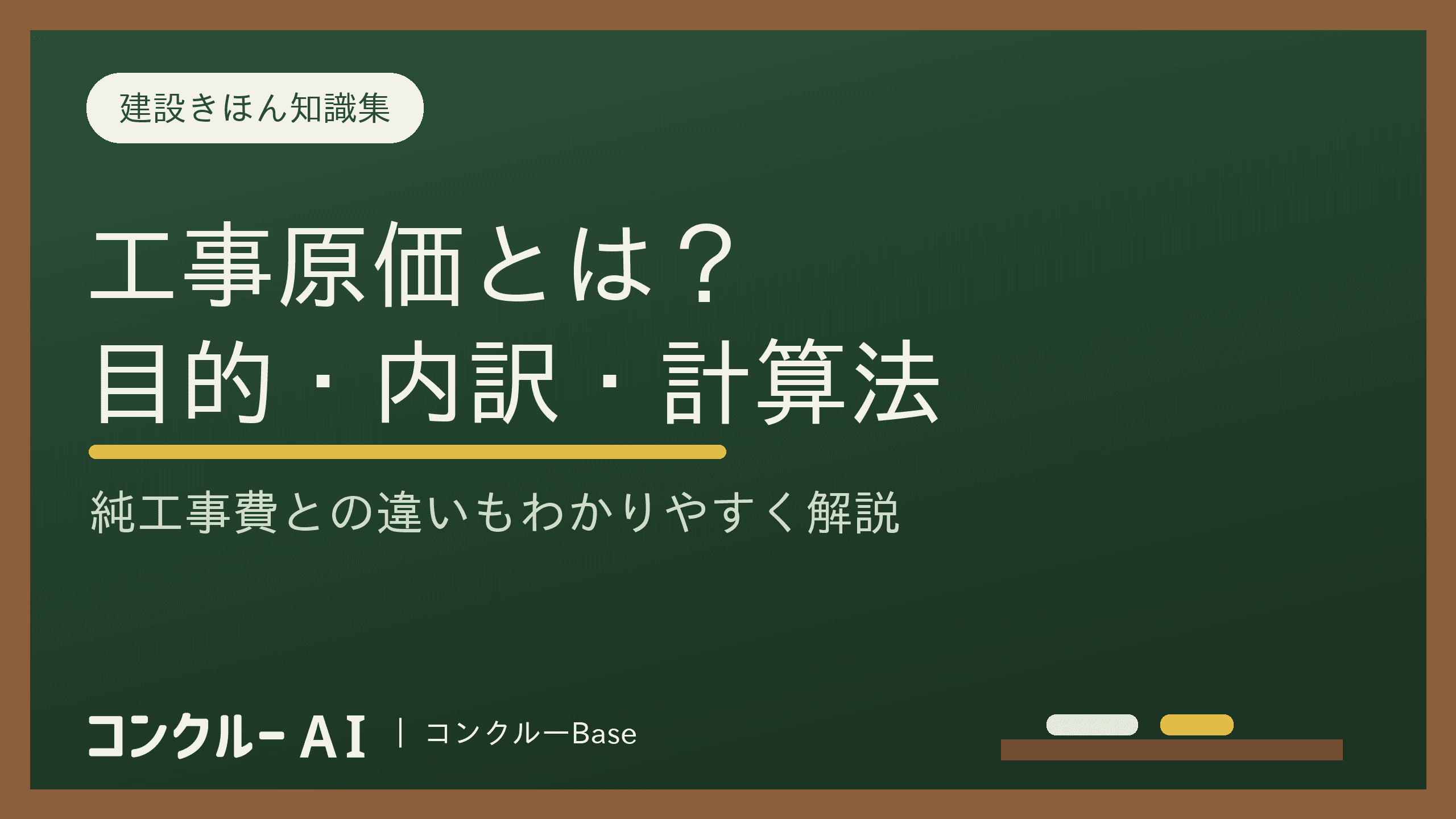 建設きほん知識集

工事原価とは？
目的・内訳・計算法

純工事費との違いもわかりやすく解説

コンクルー AI | コンクルーBase